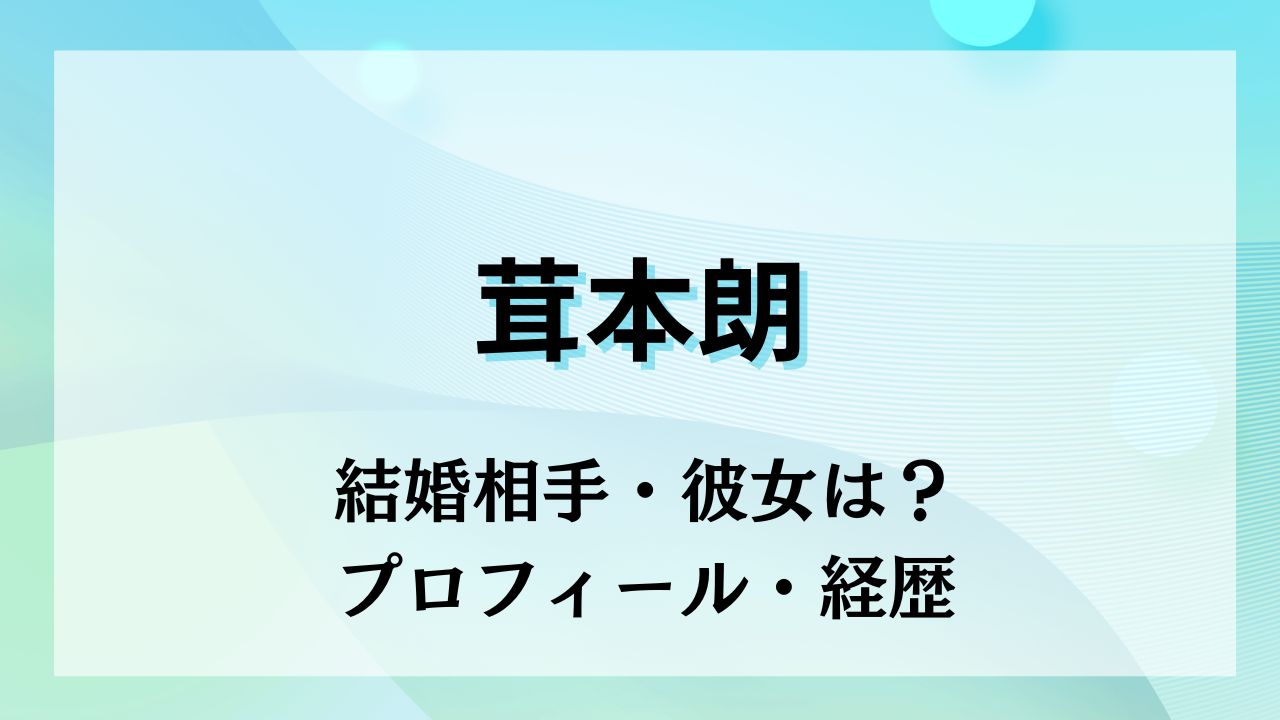 茸本朗

結婚相手・彼女は？
プロフィール・経歴